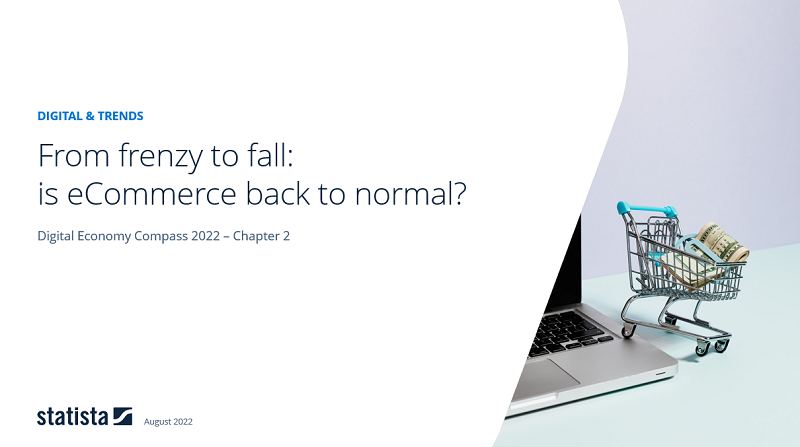 DIGITAL & TRENDS

From frenzy to fall:
is eCommerce back to normal?

Digital Economy Compass 2022 – Chapter 2

statista

August 2022